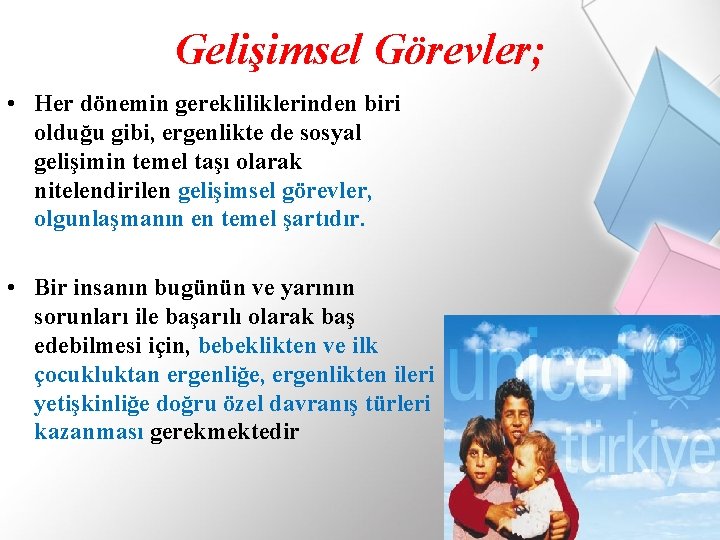 Gelişimsel Görevler;

• Her dönemin gerekliliklerinden biri olduğu gibi, ergenlikte de sosyal gelişimin temel taşı olarak nitelendirilen gelişimsel görevler, olgunlaşmanın en temel şartıdır.

• Bir insanın bugünün ve yarının sorunları ile başarılı olarak baş edebilmesi için, bebeklikten ve ilk çocukluktan ergenliğe, ergenlikten ileri yetişkinliğe doğru özel davranış türleri kazanması gerekmektedir

unicef
türkiye